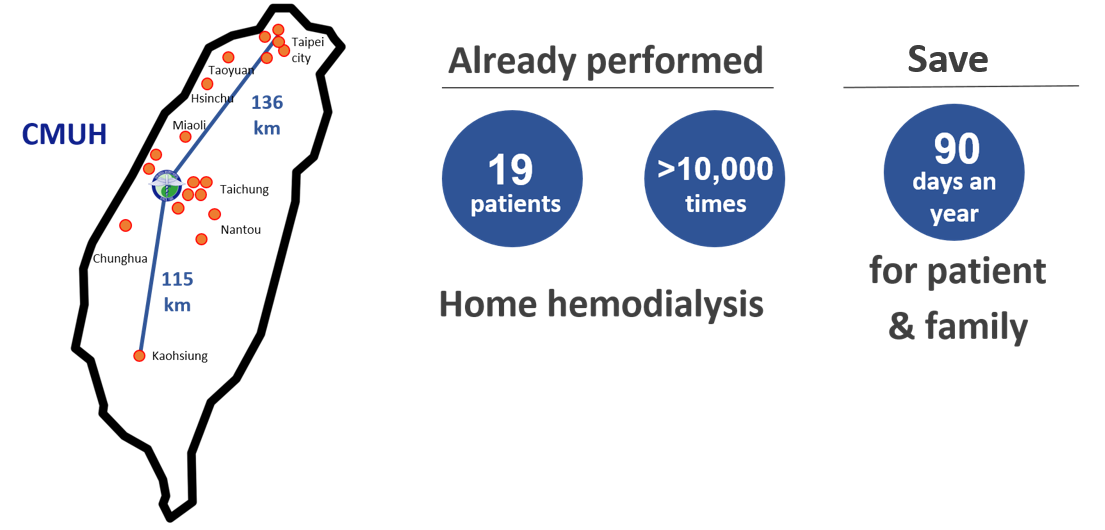 CMUH

Taipei city

Taoyuan

Hsinchu

136 km

Miaoli

Taichung

Nantou

Chunghua

115 km

Kaohsiung

Already performed

19 patients

>10,000 times

Home hemodialysis

Save

90 days an year

for patient & family